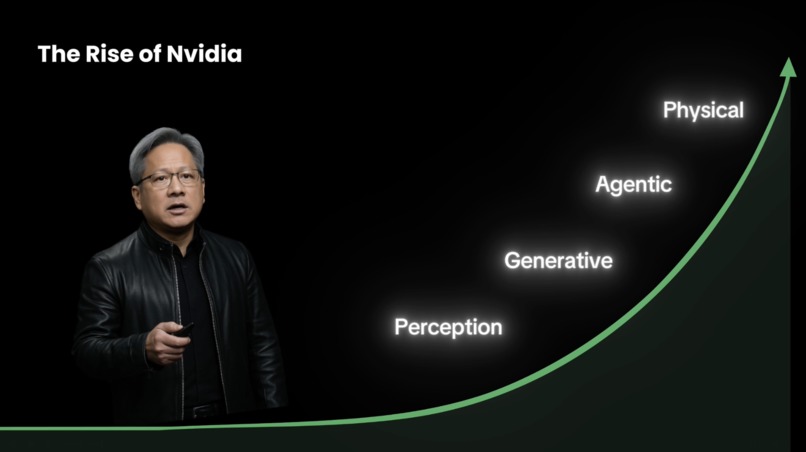 The Rise of Nvidia

Physical

Agentic

Generative

Perception